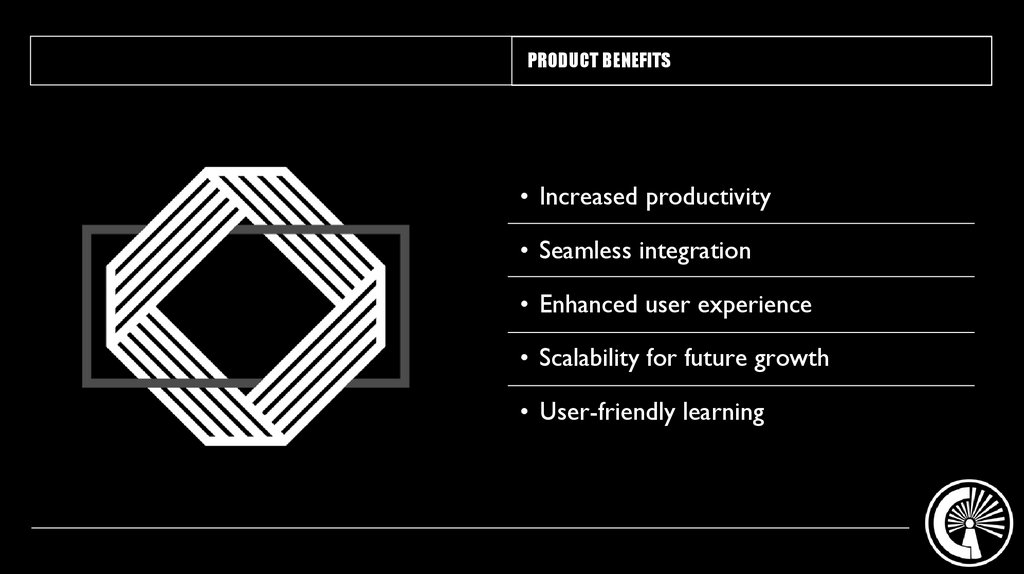 PRODUCT BENEFITS

• Increased productivity
• Seamless integration
• Enhanced user experience
• Scalability for future growth
• User-friendly learning